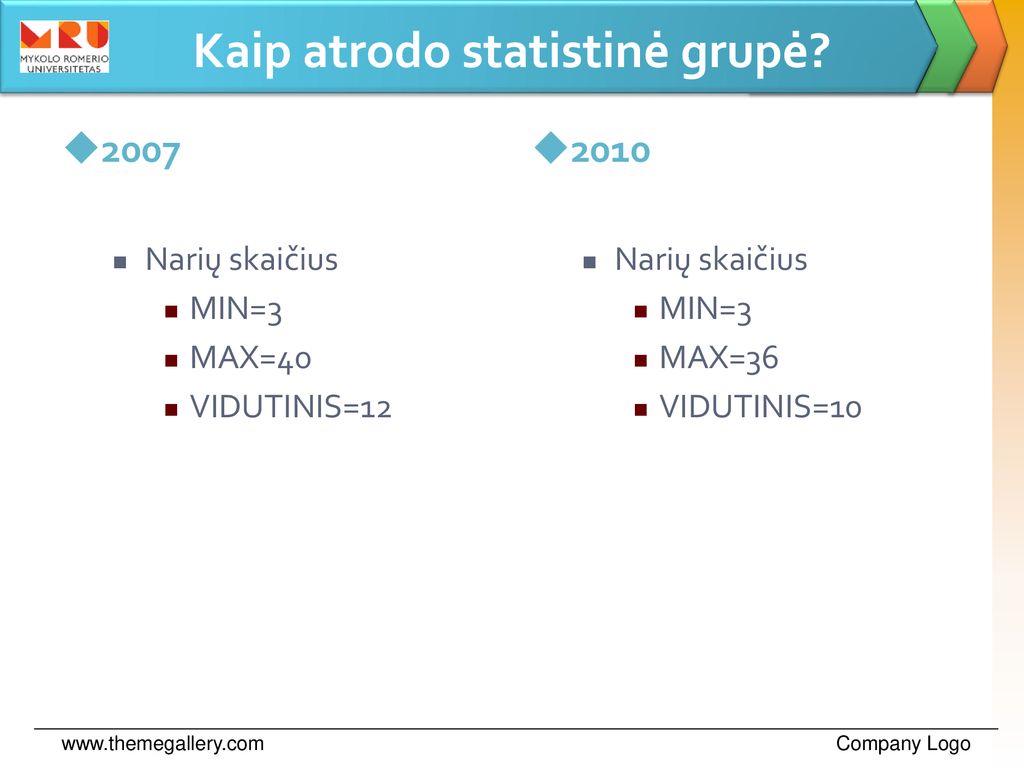 MRU
MYKOLO ROMERIO UNIVERSITETAS

Kaip atrodo statistinė grupė?

2007

Narių skaičius
MIN=3
MAX=40
VIDUTINIS=12

2010

Narių skaičius
MIN=3
MAX=36
VIDUTINIS=10

www.themegallery.com

Company Logo